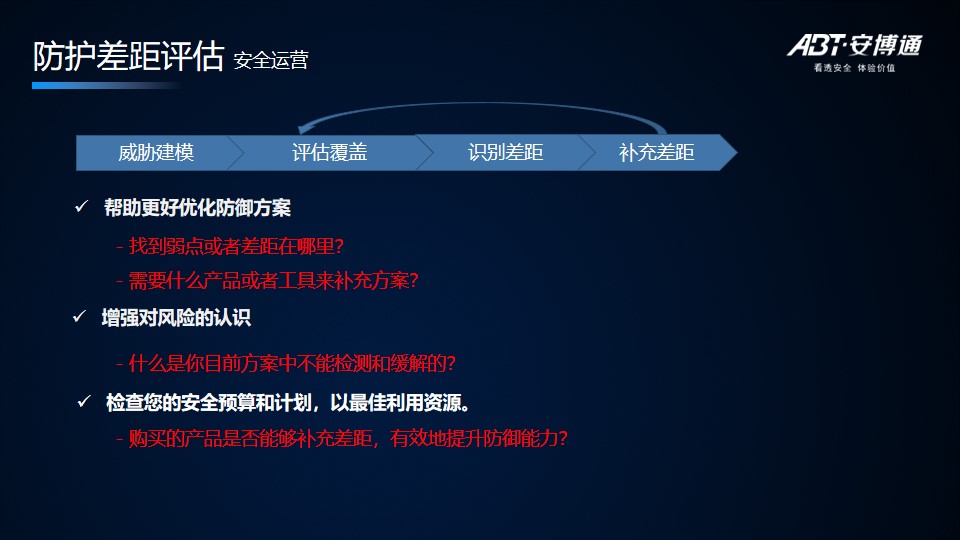 防护差距评估 安全运营

ABT·安博通
看透安全 体验价值

威胁建模
评估覆盖
识别差距
补充差距

✓ 帮助更好优化防御方案

- 找到弱点或者差距在哪里?

- 需要什么产品或者工具来补充方案?

✓ 增强对风险的认识

- 什么是你目前方案中不能检测和缓解的?

✓ 检查您的安全预算和计划，以最佳利用资源。

- 购买的产品是否能够补充差距，有效地提升防御能力?